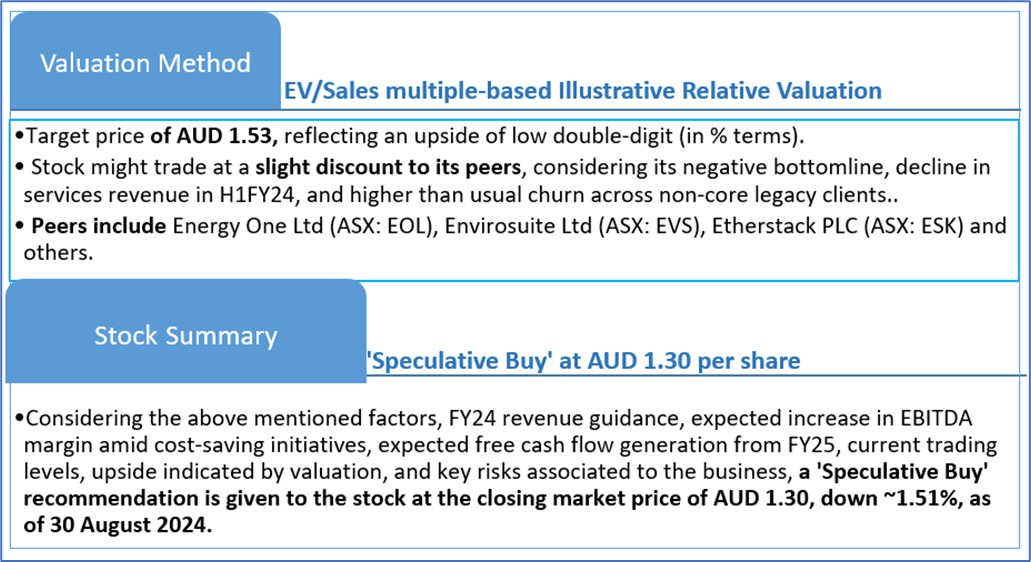 Valuation Method

EV/Sales multiple-based Illustrative Relative Valuation

•Target price of AUD 1.53, reflecting an upside of low double-digit (in % terms).

• Stock might trade at a slight discount to its peers, considering its negative bottomline, decline in services revenue in H1FY24, and higher than usual churn across non-core legacy clients..

• Peers include Energy One Ltd (ASX: EOL), Envirosuite Ltd (ASX: EVS), Etherstack PLC (ASX: ESK) and others.

Stock Summary

'Speculative Buy' at AUD 1.30 per share

•Considering the above mentioned factors, FY24 revenue guidance, expected increase in EBITDA margin amid cost-saving initiatives, expected free cash flow generation from FY25, current trading levels, upside indicated by valuation, and key risks associated to the business, a 'Speculative Buy' recommendation is given to the stock at the closing market price of AUD 1.30, down ~1.51%, as of 30 August 2024.